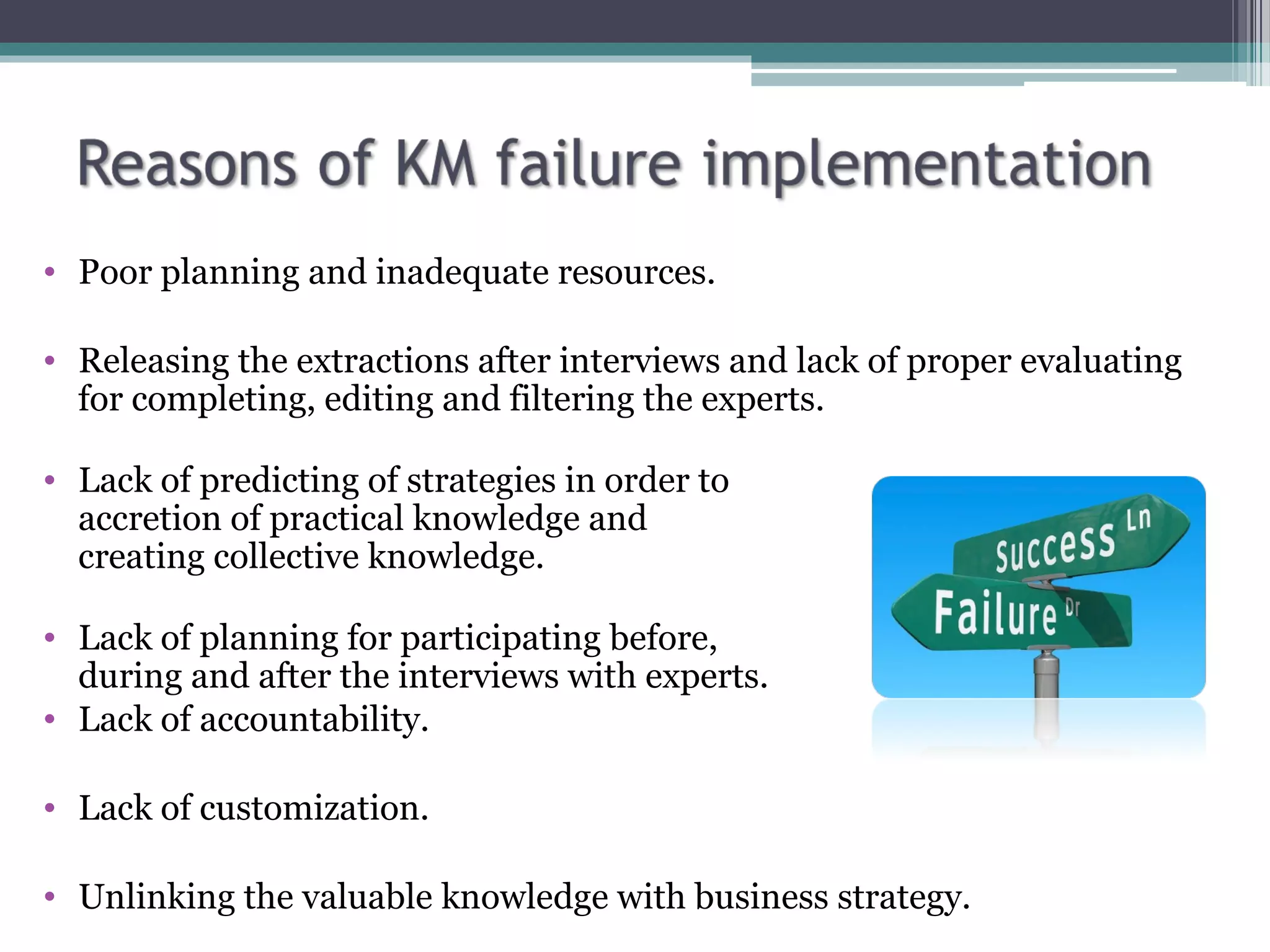 Reasons of KM failure implementation

• Poor planning and inadequate resources.

• Releasing the extractions after interviews and lack of proper evaluating for completing, editing and filtering the experts.

• Lack of predicting of strategies in order to accretion of practical knowledge and creating collective knowledge.

• Lack of planning for participating before, during and after the interviews with experts.
• Lack of accountability.

• Lack of customization.

• Unlinking the valuable knowledge with business strategy.

Success Ln
Failure Dr